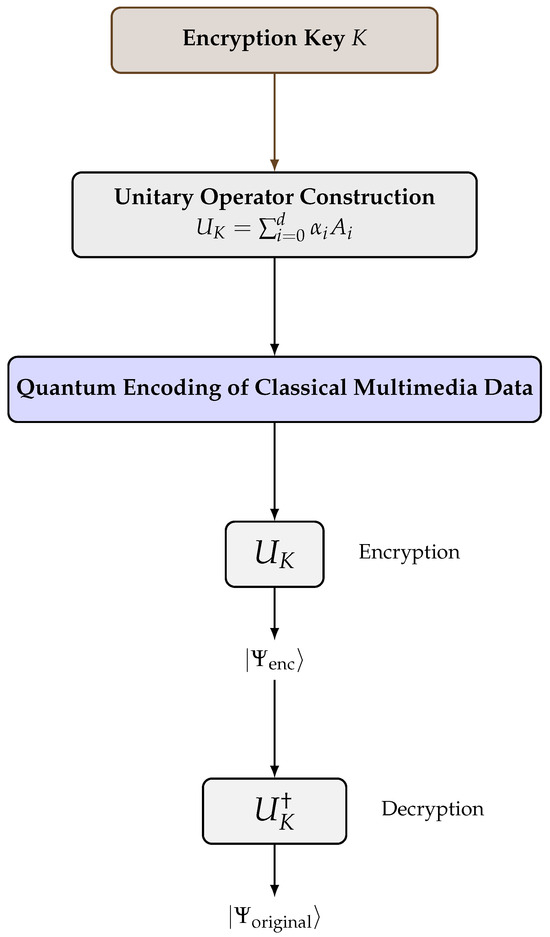 Encryption Key $K$

Unitary Operator Construction
$U_K = \sum_{i=0}^{d} \alpha_i A_i$

Quantum Encoding of Classical Multimedia Data

$U_K$

Encryption

$|\Psi_{\text{enc}}\rangle$

$U_K^{\dagger}$

Decryption

$|\Psi_{\text{original}}\rangle$